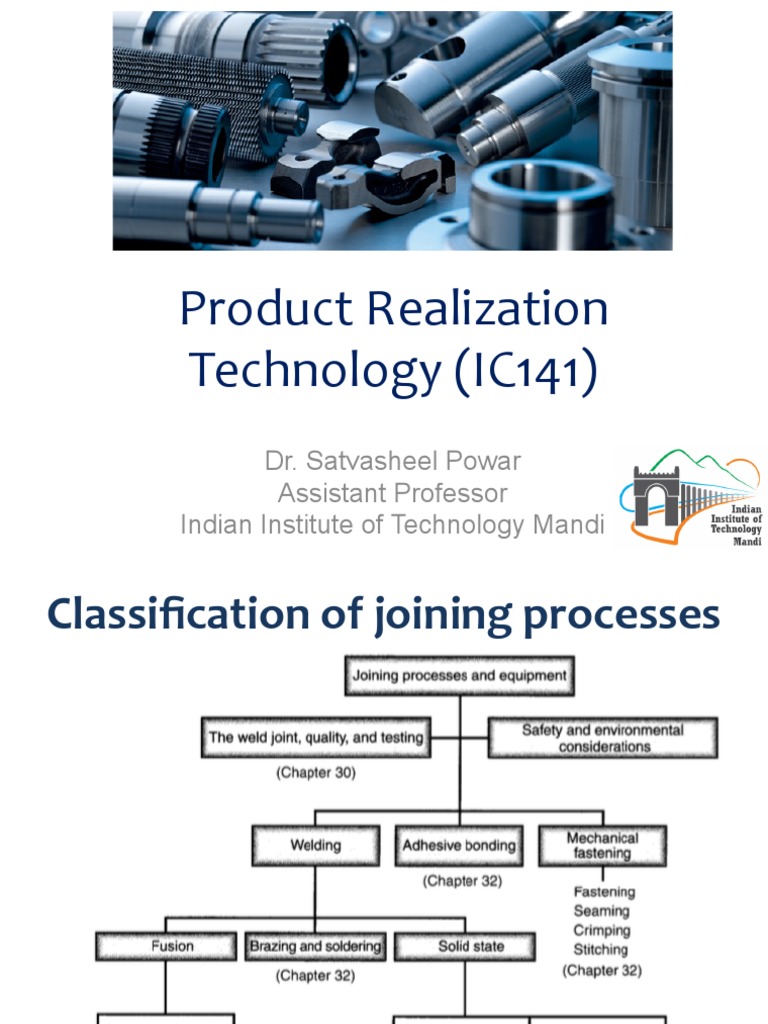 Product Realization Technology (IC141)

Dr. Satvasheel Powar
Assistant Professor
Indian Institute of Technology Mandi

Indian Institute of Technology Mandi

Classification of joining processes

Joining processes and equipment

The weld joint, quality, and testing
(Chapter 30)

Safety and environmental considerations

Welding

Adhesive bonding
(Chapter 32)

Mechanical fastening
Fastening
Seaming
Crimping
Stitching
(Chapter 32)

Fusion

Brazing and soldering
(Chapter 32)

Solid state